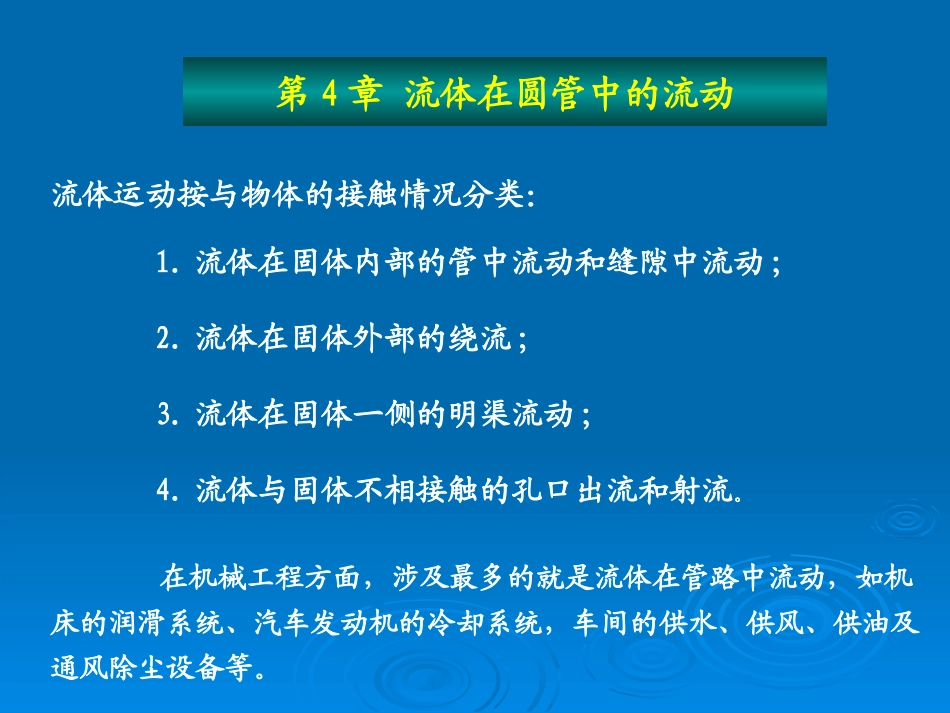 第 4 章 流体在圆管中的流动

流体运动按与物体的接触情况分类:

1. 流体在固体内部的管中流动和缝隙中流动；

2. 流体在固体外部的绕流；

3. 流体在固体一侧的明渠流动；

4. 流体与固体不相接触的孔口出流和射流。

在机械工程方面，涉及最多的就是流体在管路中流动，如机床的润滑系统、汽车发动机的冷却系统，车间的供水、供风、供油及通风除尘设备等。